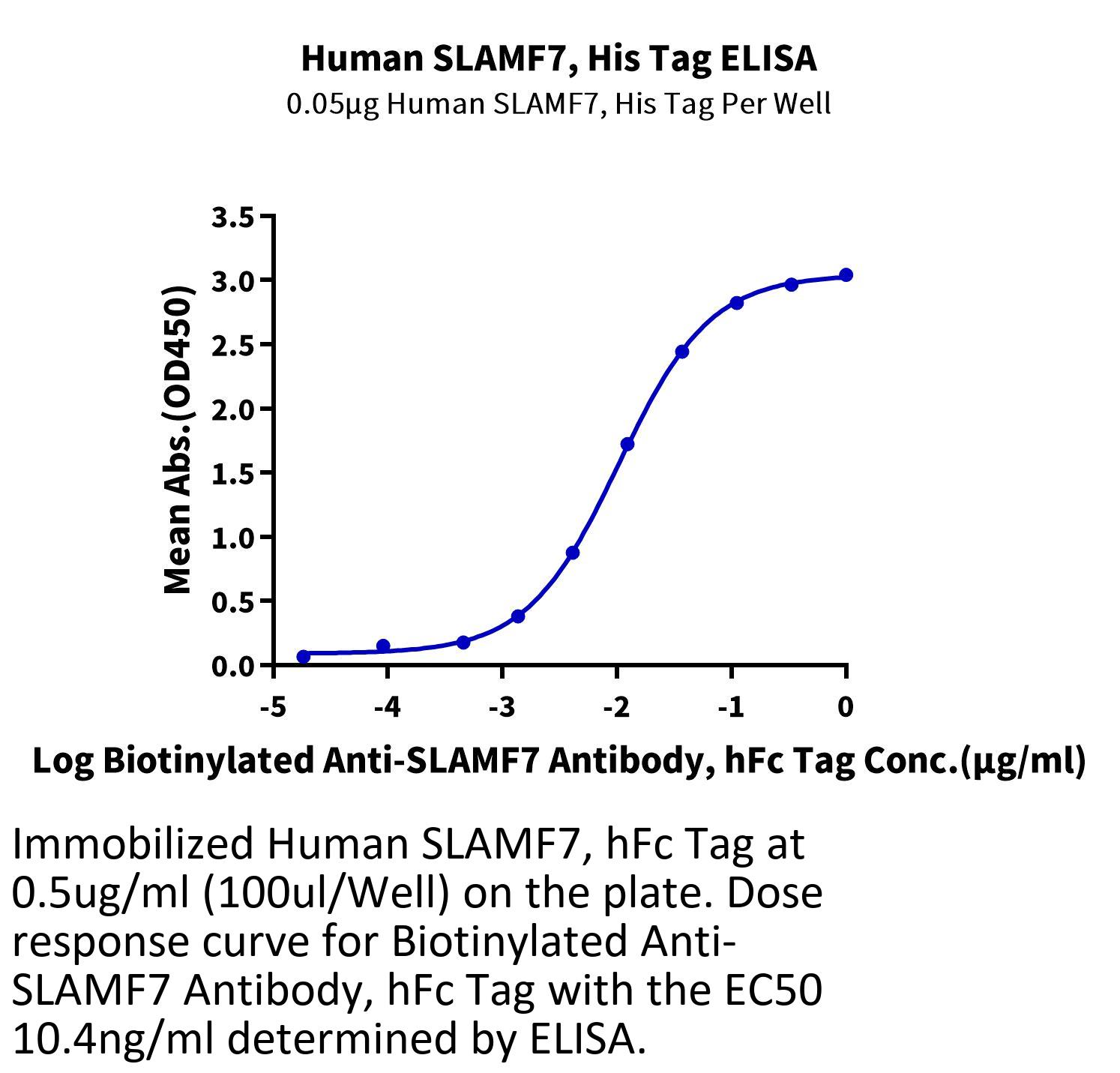 Human SLAMF7, His Tag ELISA
0.05µg Human SLAMF7, His Tag Per Well

Mean Abs.(OD450)

3.5
3.0
2.5
2.0
1.5
1.0
0.5
0.0

-5
-4
-3
-2
-1
0

Log Biotinylated Anti-SLAMF7 Antibody, hFc Tag Conc.(µg/ml)

Immobilized Human SLAMF7, hFc Tag at 0.5ug/ml (100ul/Well) on the plate. Dose response curve for Biotinylated Anti-SLAMF7 Antibody, hFc Tag with the EC50 10.4ng/ml determined by ELISA.